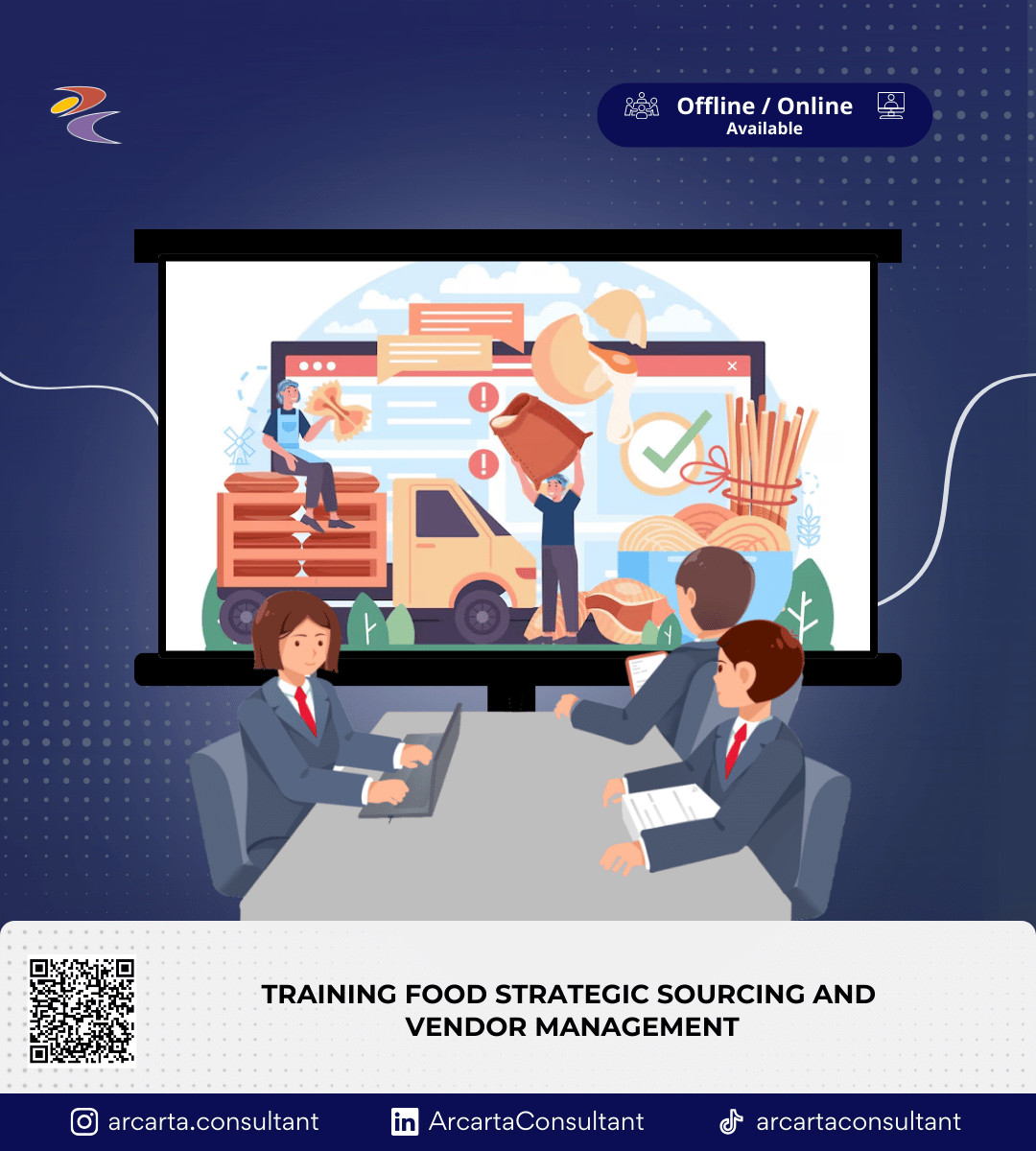 Offline / Online
Available

TRAINING FOOD STRATEGIC SOURCING AND VENDOR MANAGEMENT

arcarta.consultant
ArcartaConsultant
arcartaconsultant